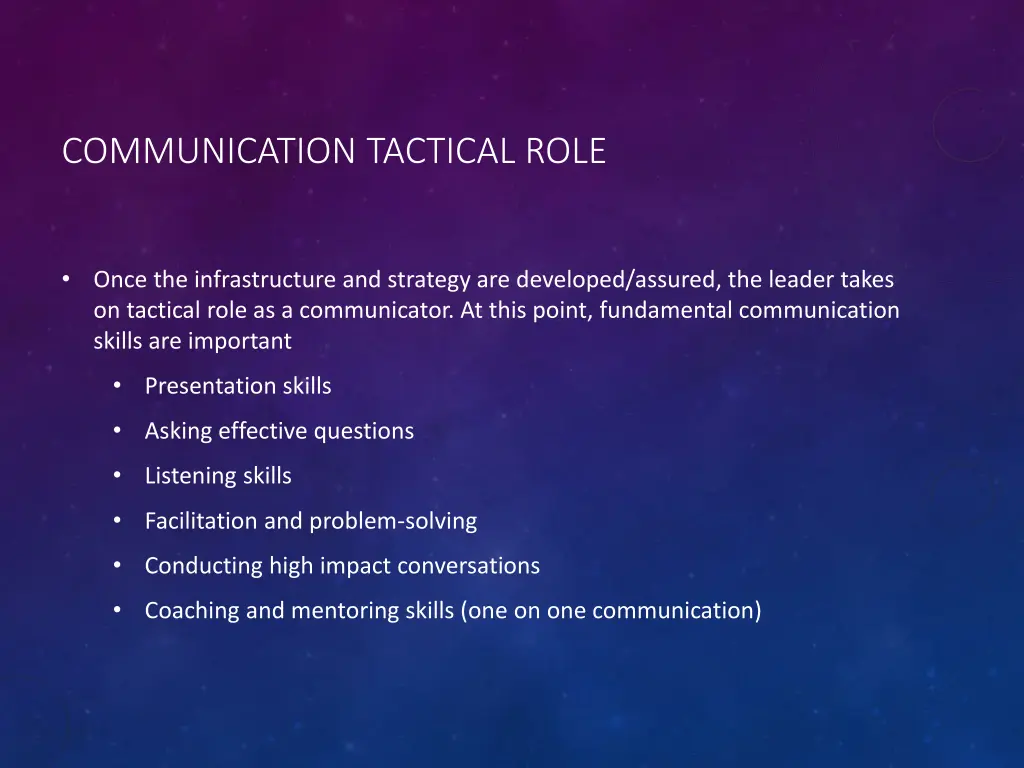 COMMUNICATION TACTICAL ROLE

• Once the infrastructure and strategy are developed/assured, the leader takes on tactical role as a communicator. At this point, fundamental communication skills are important

• Presentation skills
• Asking effective questions
• Listening skills
• Facilitation and problem-solving
• Conducting high impact conversations
• Coaching and mentoring skills (one on one communication)